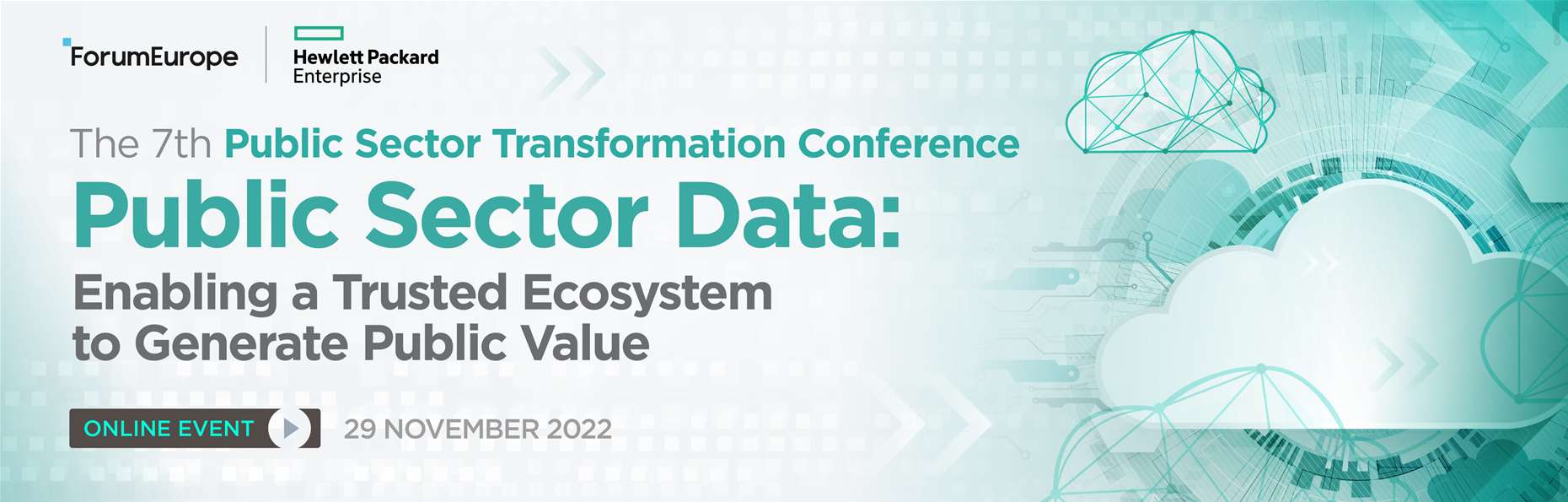 ForumEurope

Hewlett Packard Enterprise

The 7th Public Sector Transformation Conference

Public Sector Data:

Enabling a Trusted Ecosystem to Generate Public Value

ONLINE EVENT

29 NOVEMBER 2022